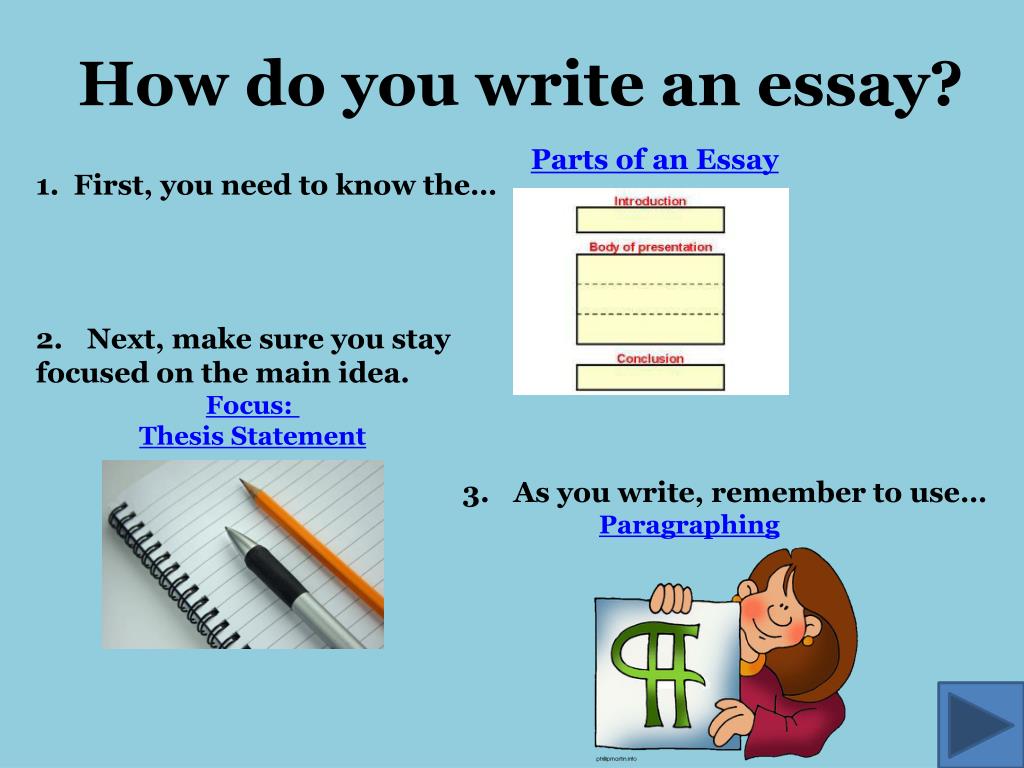 How do you write an essay?

1. First, you need to know the…

Parts of an Essay

Introduction

Body of presentation

Conclusion

2. Next, make sure you stay focused on the main idea.

Focus:
Thesis Statement

3. As you write, remember to use…
Paragraphing

¶

phillipmartin.info